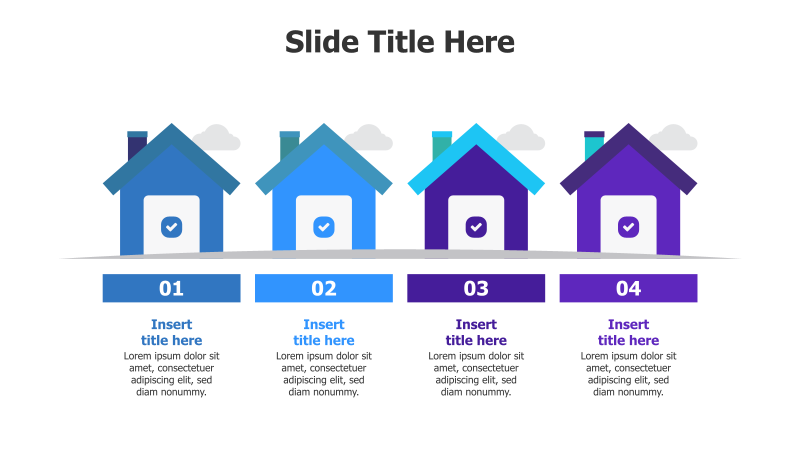 Slide Title Here

01

Insert title here

Lorem ipsum dolor sit amet, consectetuer adipiscing elit, sed diam nonummy.

02

Insert title here

Lorem ipsum dolor sit amet, consectetuer adipiscing elit, sed diam nonummy.

03

Insert title here

Lorem ipsum dolor sit amet, consectetuer adipiscing elit, sed diam nonummy.

04

Insert title here

Lorem ipsum dolor sit amet, consectetuer adipiscing elit, sed diam nonummy.